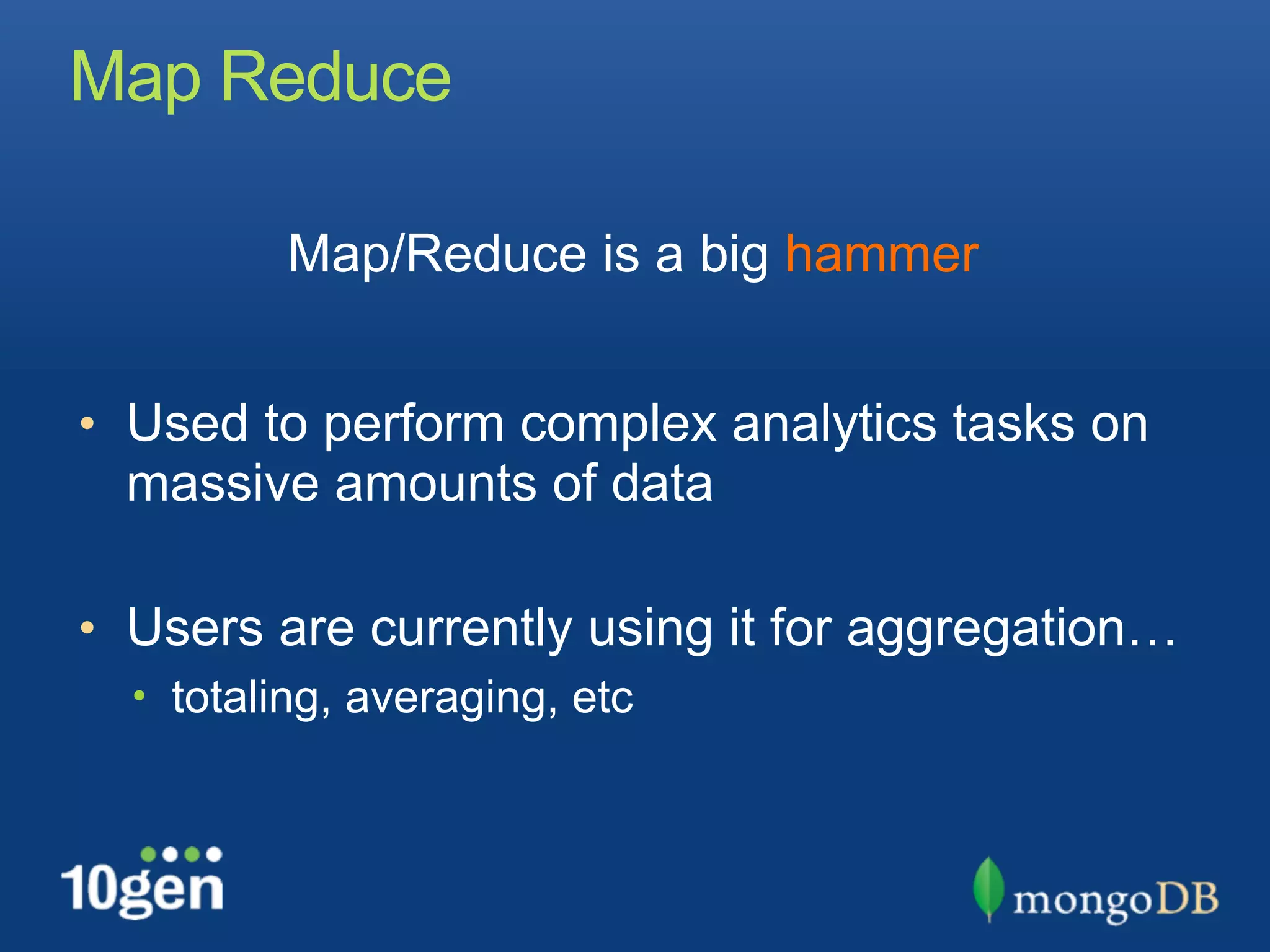 Map Reduce

Map/Reduce is a big hammer

• Used to perform complex analytics tasks on massive amounts of data

• Users are currently using it for aggregation…
  • totaling, averaging, etc

10gen

mongoDB